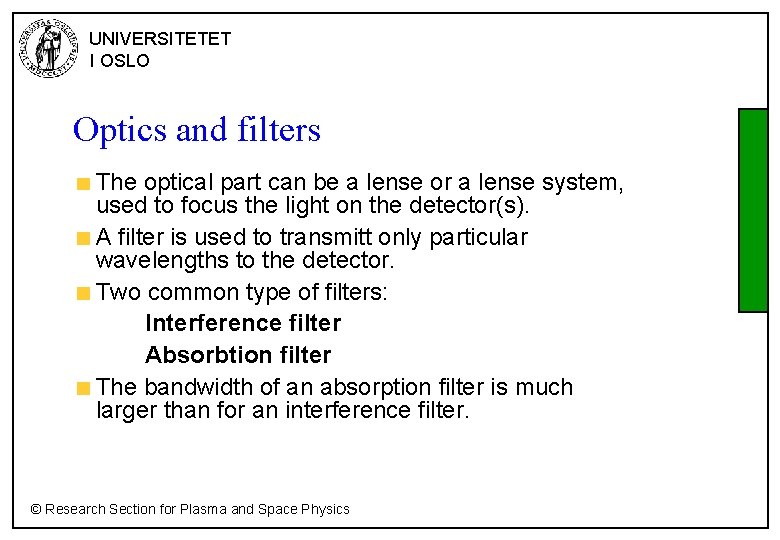 UNIVERSITETET
I OSLO

Optics and filters

The optical part can be a lense or a lense system, used to focus the light on the detector(s).

A filter is used to transmitt only particular wavelengths to the detector.

Two common type of filters:

Interference filter

Absorbtion filter

The bandwidth of an absorption filter is much larger than for an interference filter.

© Research Section for Plasma and Space Physics